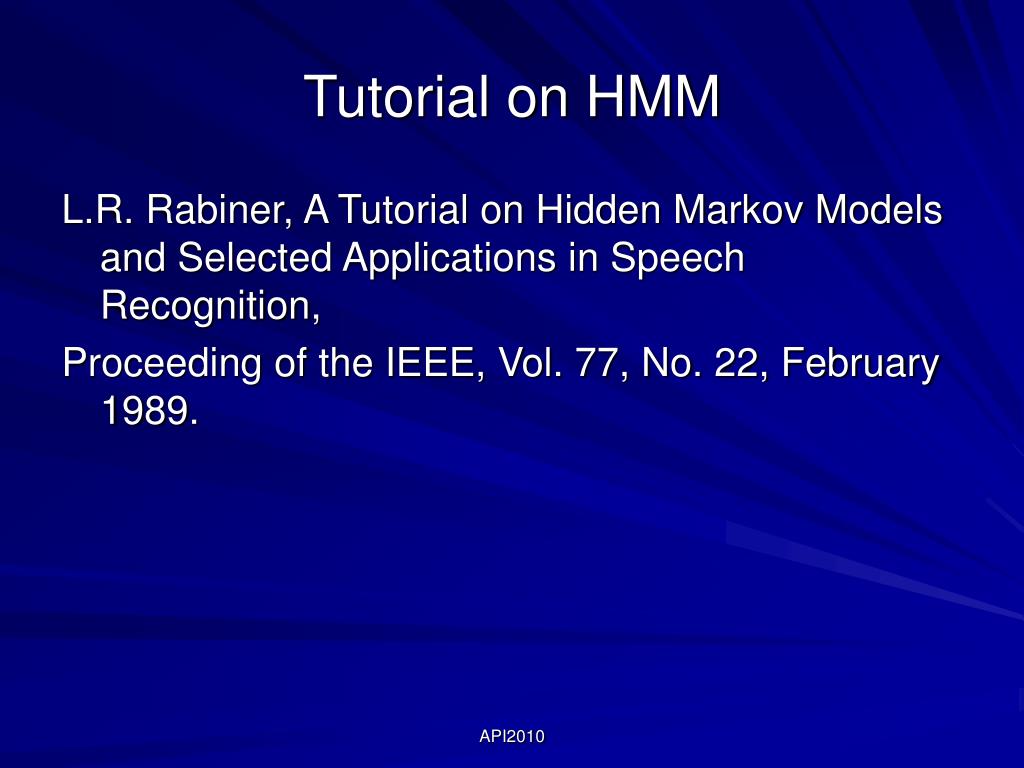 Tutorial on HMM

L.R. Rabiner, A Tutorial on Hidden Markov Models and Selected Applications in Speech Recognition,

Proceeding of the IEEE, Vol. 77, No. 22, February 1989.

API2010